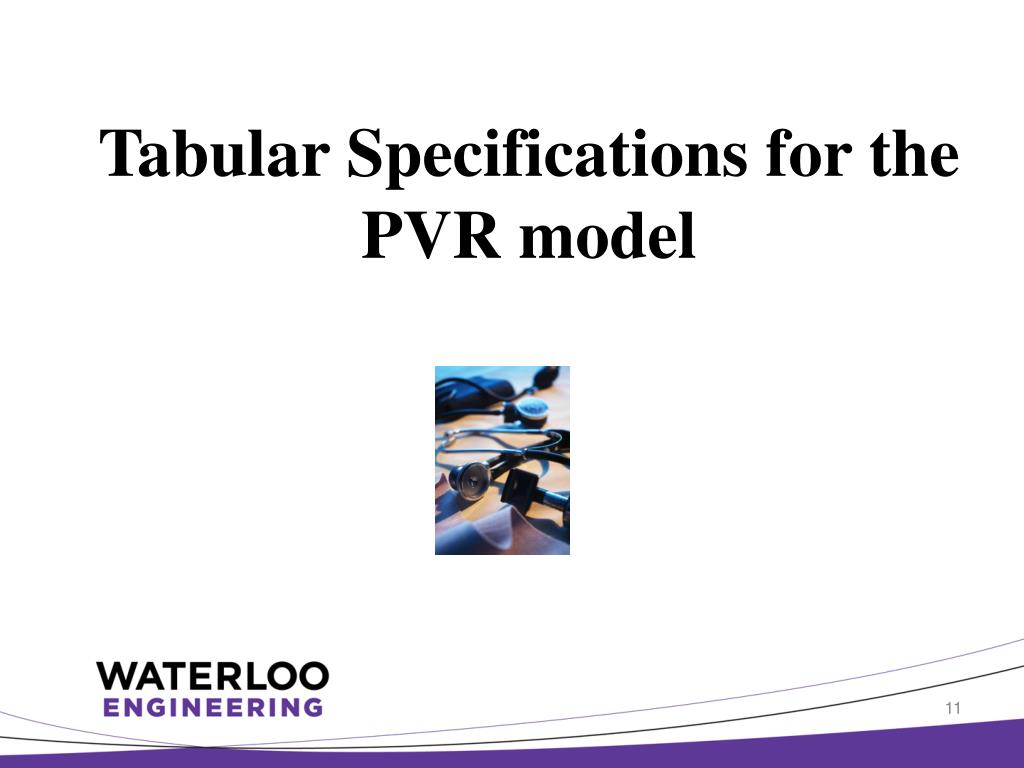 Tabular Specifications for the PVR model

WATERLOO
ENGINEERING

11